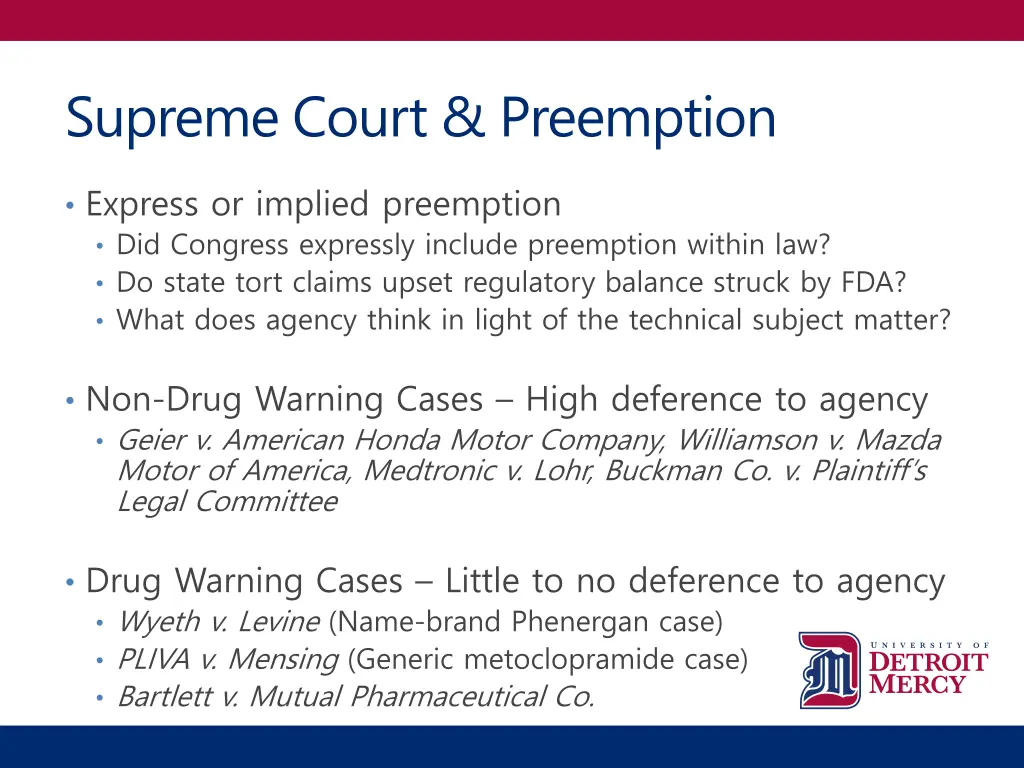 Supreme Court & Preemption

• Express or implied preemption
  • Did Congress expressly include preemption within law?
  • Do state tort claims upset regulatory balance struck by FDA?
  • What does agency think in light of the technical subject matter?

• Non-Drug Warning Cases – High deference to agency
  • Geier v. American Honda Motor Company, Williamson v. Mazda Motor of America, Medtronic v. Lohr, Buckman Co. v. Plaintiff's Legal Committee

• Drug Warning Cases – Little to no deference to agency
  • Wyeth v. Levine (Name-brand Phenergan case)
  • PLIVA v. Mensing (Generic metoclopramide case)
  • Bartlett v. Mutual Pharmaceutical Co.

UNIVERSITY OF DETROIT MERCY